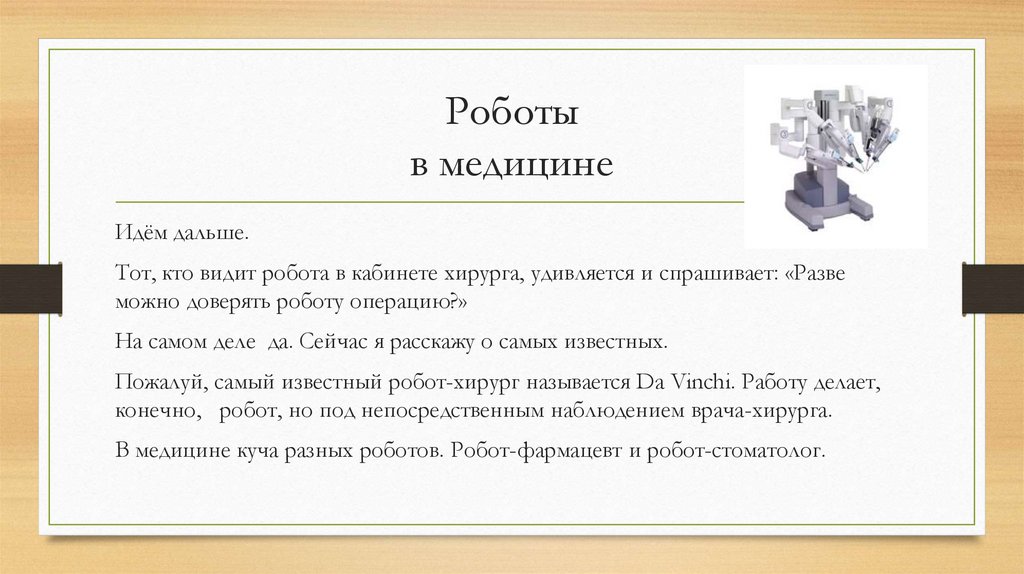 Роботы
в медицине

Идём дальше.

Тот, кто видит робота в кабинете хирурга, удивляется и спрашивает: «Разве можно доверять роботу операцию?»

На самом деле да. Сейчас я расскажу о самых известных.

Пожалуй, самый известный робот-хирург называется Da Vinchi. Работу делает, конечно, робот, но под непосредственным наблюдением врача-хирурга.

В медицине куча разных роботов. Робот-фармацевт и робот-стоматолог.